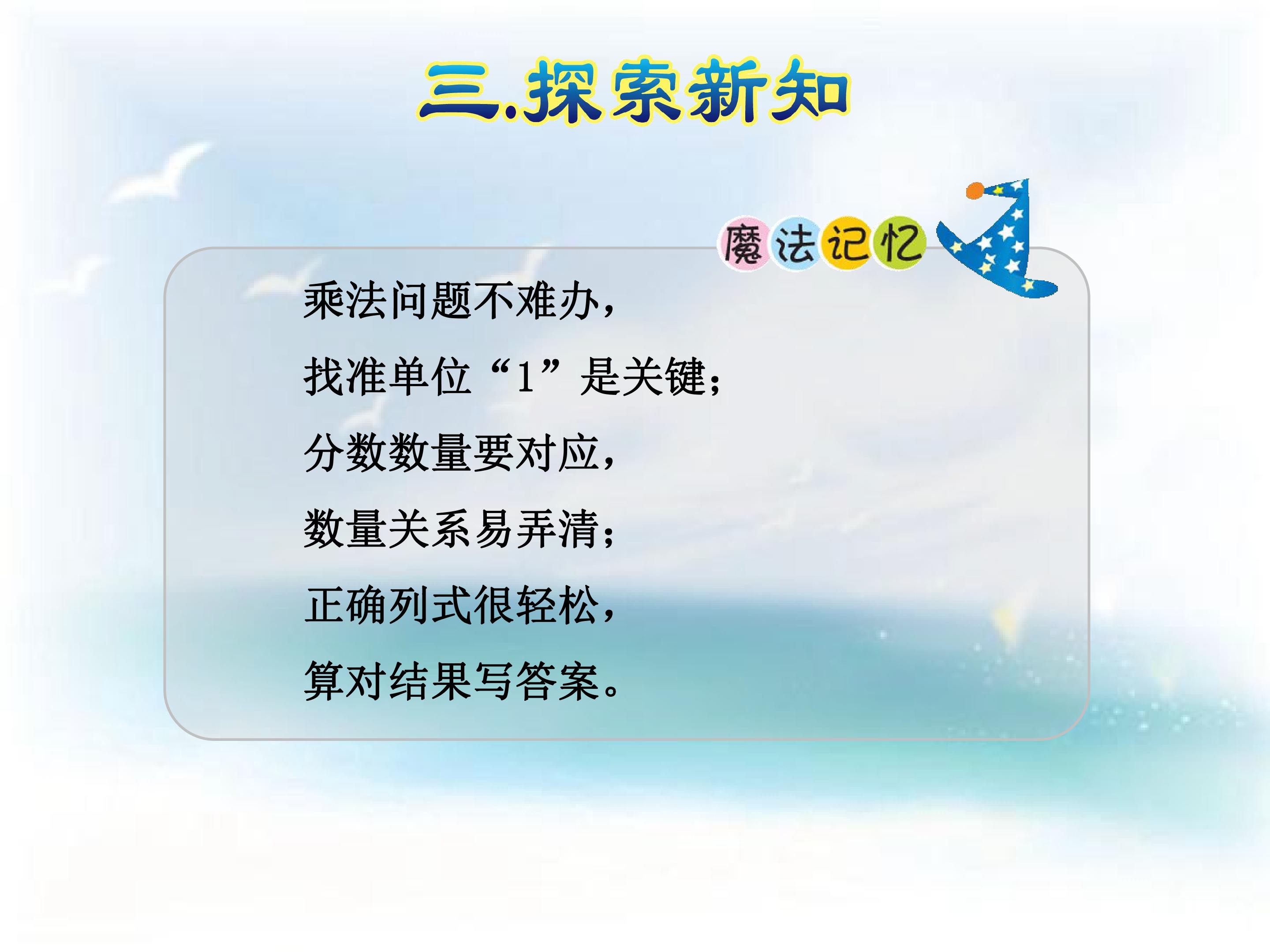 三.探索新知

魔法记忆

乘法问题不难办，

找准单位“1”是关键；

分数数量要对应，

数量关系易弄清；

正确列式很轻松，

算对结果写答案。